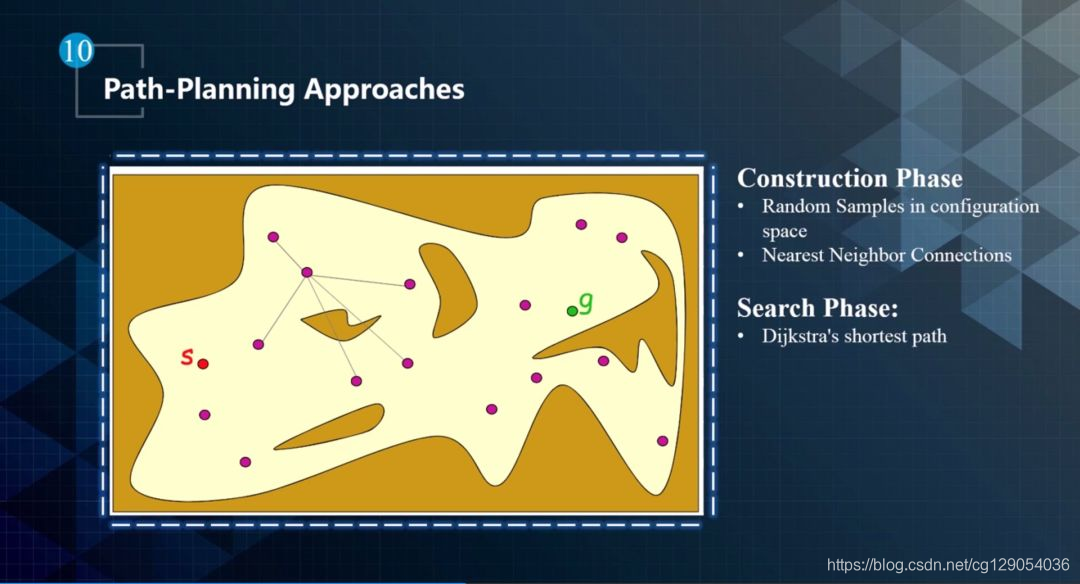 10

Path-Planning Approaches

s

g

Construction Phase
• Random Samples in configuration space
• Nearest Neighbor Connections

Search Phase:
• Dijkstra's shortest path

https://blog.csdn.net/cg129054036